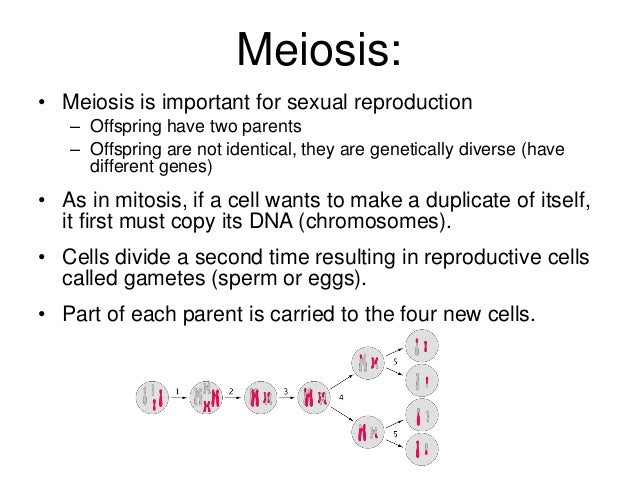 Meiosis:

• Meiosis is important for sexual reproduction
– Offspring have two parents
– Offspring are not identical, they are genetically diverse (have different genes)

• As in mitosis, if a cell wants to make a duplicate of itself, it first must copy its DNA (chromosomes).

• Cells divide a second time resulting in reproductive cells called gametes (sperm or eggs).

• Part of each parent is carried to the four new cells.

1 2 3 4 5 5